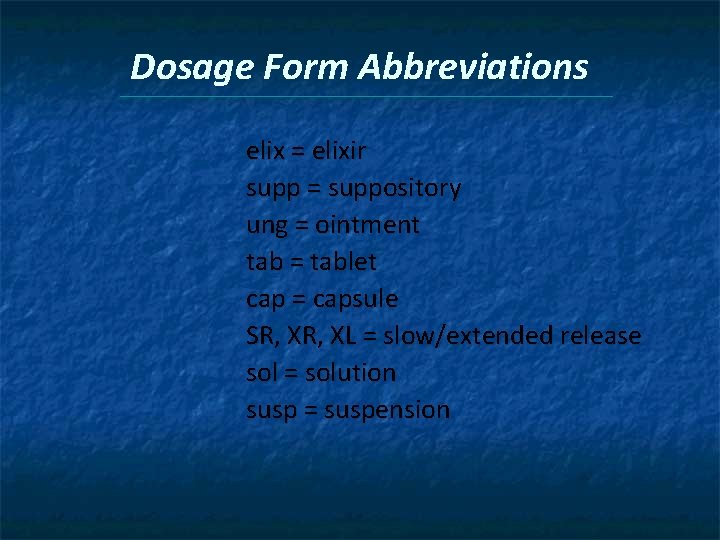 Dosage Form Abbreviations

elix = elixir
supp = suppository
ung = ointment
tab = tablet
cap = capsule
SR, XR, XL = slow/extended release
sol = solution
susp = suspension